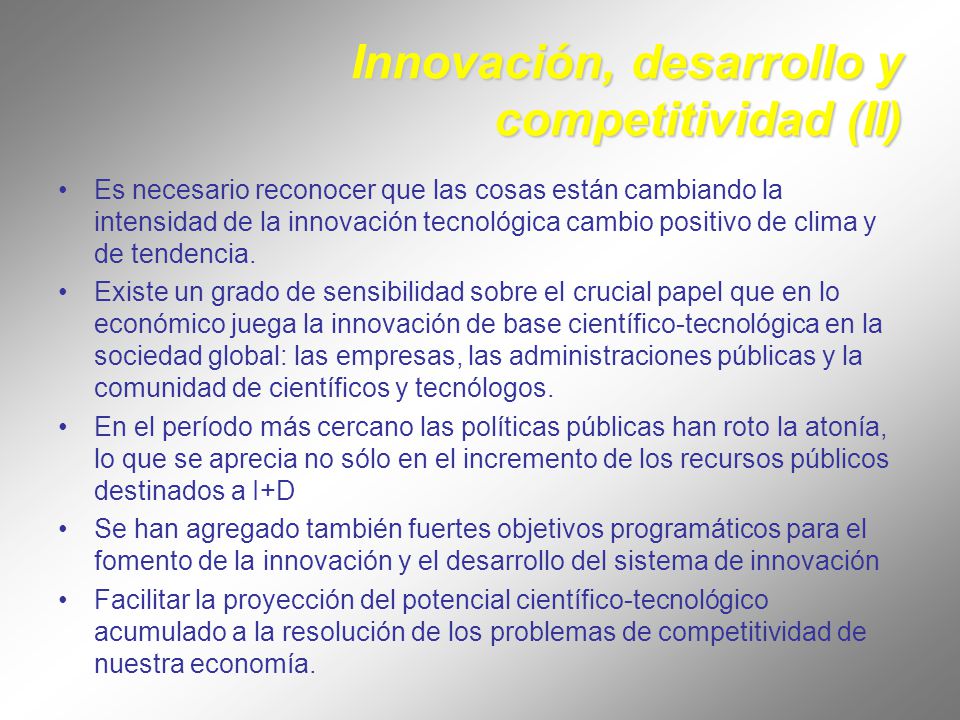 Innovación, desarrollo y competitividad (II)

• Es necesario reconocer que las cosas están cambiando la intensidad de la innovación tecnológica cambio positivo de clima y de tendencia.

• Existe un grado de sensibilidad sobre el crucial papel que en lo económico juega la innovación de base científico-tecnológica en la sociedad global: las empresas, las administraciones públicas y la comunidad de científicos y tecnólogos.

• En el período más cercano las políticas públicas han roto la atonía, lo que se aprecia no sólo en el incremento de los recursos públicos destinados a I+D

• Se han agregado también fuertes objetivos programáticos para el fomento de la innovación y el desarrollo del sistema de innovación

• Facilitar la proyección del potencial científico-tecnológico acumulado a la resolución de los problemas de competitividad de nuestra economía.